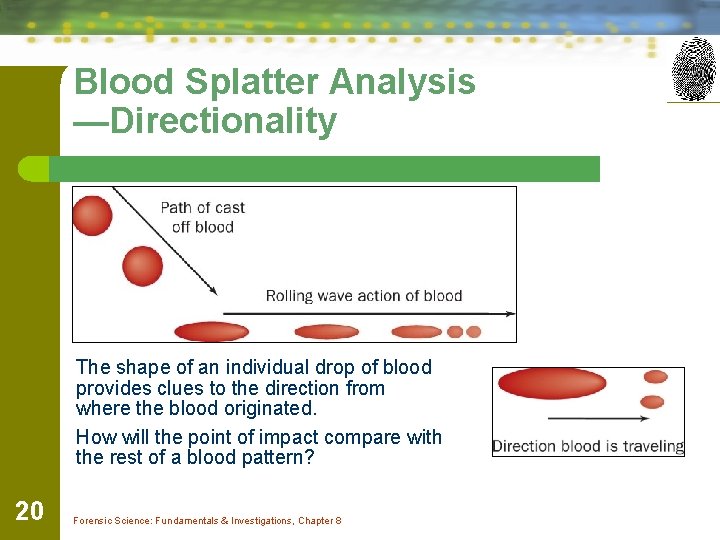 Blood Splatter Analysis —Directionality

Path of cast off blood

Rolling wave action of blood

The shape of an individual drop of blood provides clues to the direction from where the blood originated.

How will the point of impact compare with the rest of a blood pattern?

Direction blood is traveling

20

Forensic Science: Fundamentals & Investigations, Chapter 8